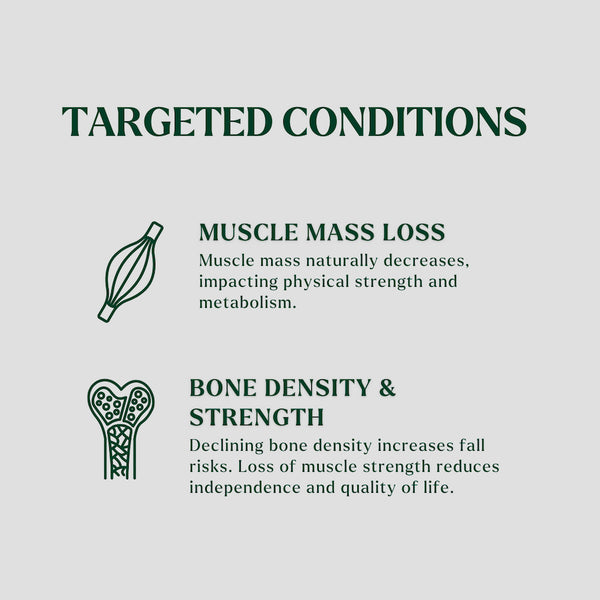 TARGETED CONDITIONS

MUSCLE MASS LOSS
Muscle mass naturally decreases, impacting physical strength and metabolism.

BONE DENSITY & STRENGTH
Declining bone density increases fall risks. Loss of muscle strength reduces independence and quality of life.